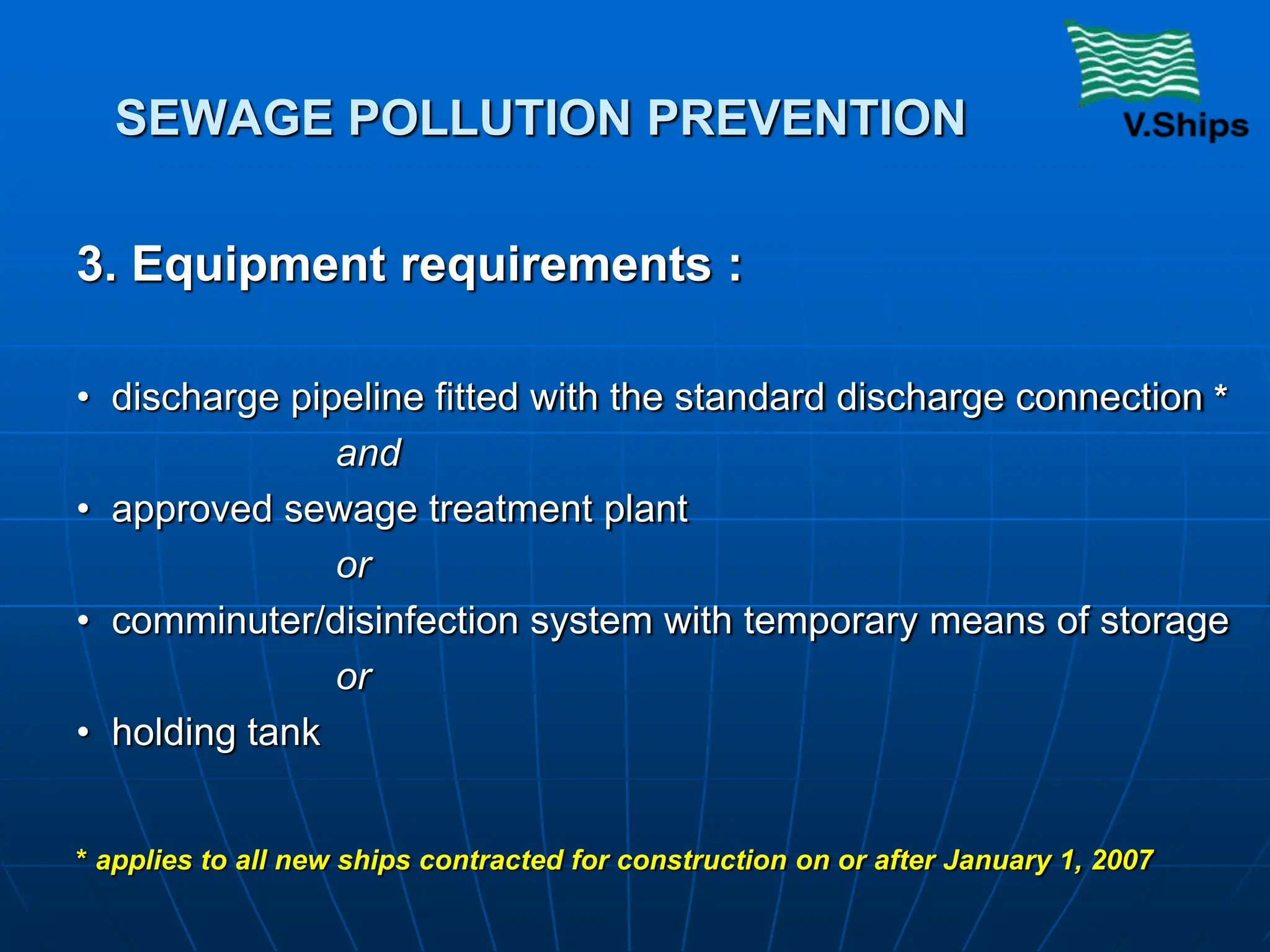 SEWAGE POLLUTION PREVENTION

V.Ships

3. Equipment requirements :

• discharge pipeline fitted with the standard discharge connection *

and

• approved sewage treatment plant

or

• comminuter/disinfection system with temporary means of storage

or

• holding tank

* applies to all new ships contracted for construction on or after January 1, 2007